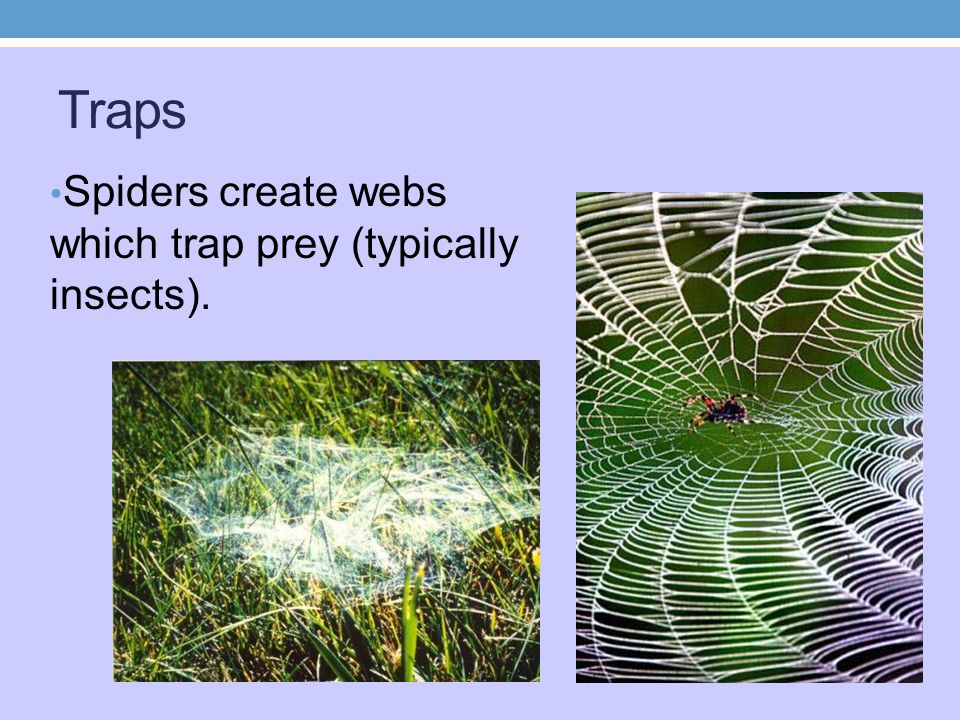 Traps

•Spiders create webs which trap prey (typically insects).